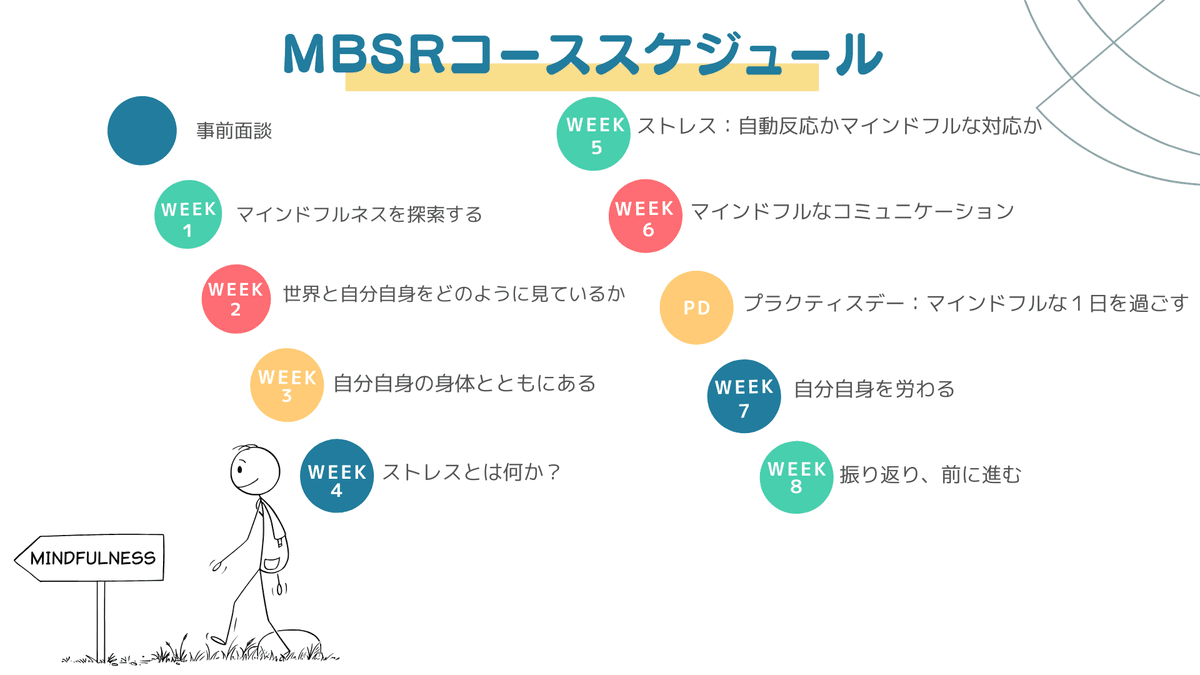 MBSRコーススケジュール

事前面談

WEEK 1 マインドフルネスを探索する

WEEK 2 世界と自分自身をどのように見ているか

WEEK 3 自分自身の身体とともにある

WEEK 4 ストレスとは何か？

WEEK 5 ストレス：自動反応かマインドフルな対応か

WEEK 6 マインドフルなコミュニケーション

PD プラクティスデー：マインドフルな１日を過ごす

WEEK 7 自分自身を労わる

WEEK 8 振り返り、前に進む

MINDFULNESS